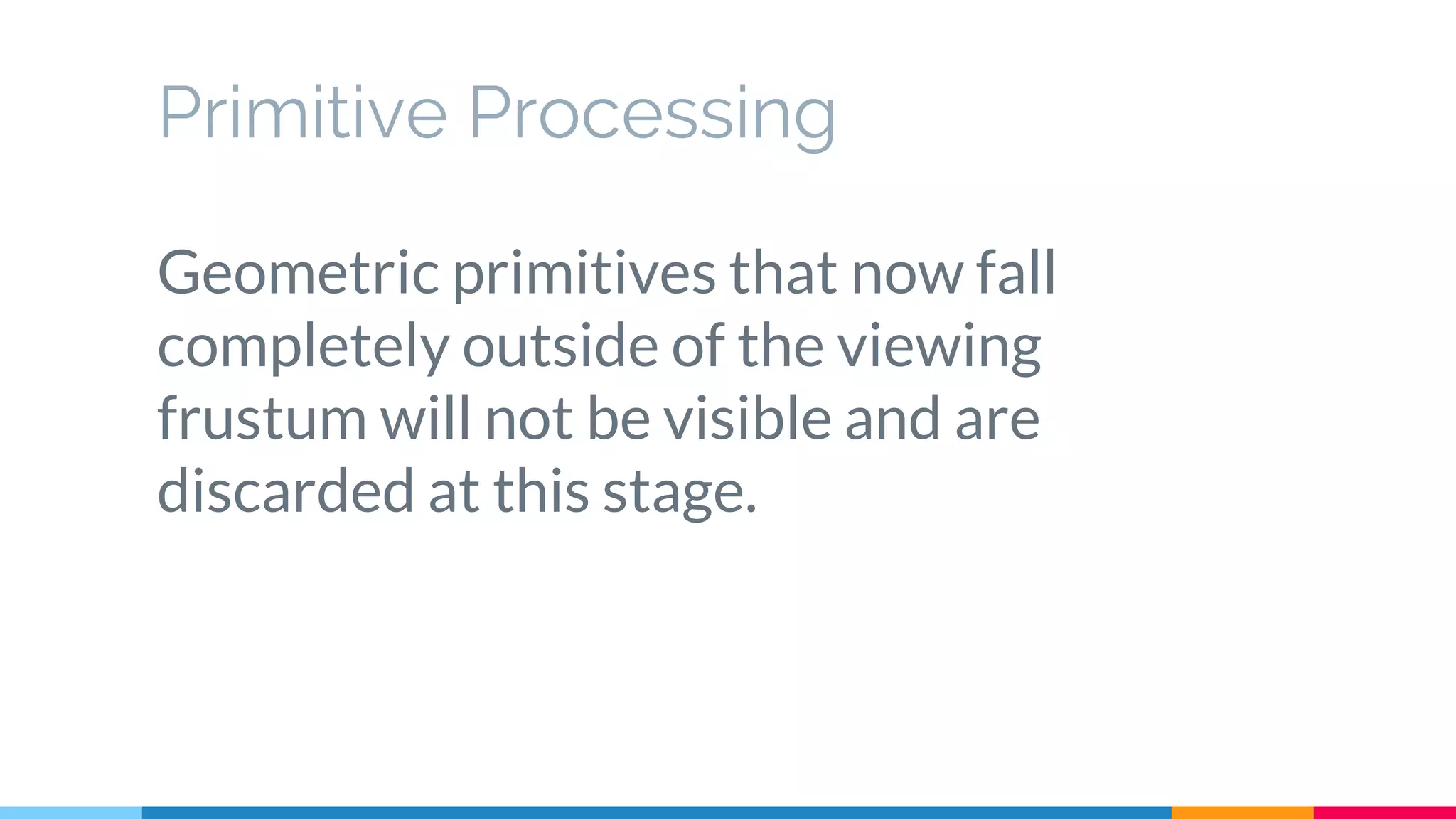 Primitive Processing

Geometric primitives that now fall completely outside of the viewing frustum will not be visible and are discarded at this stage.